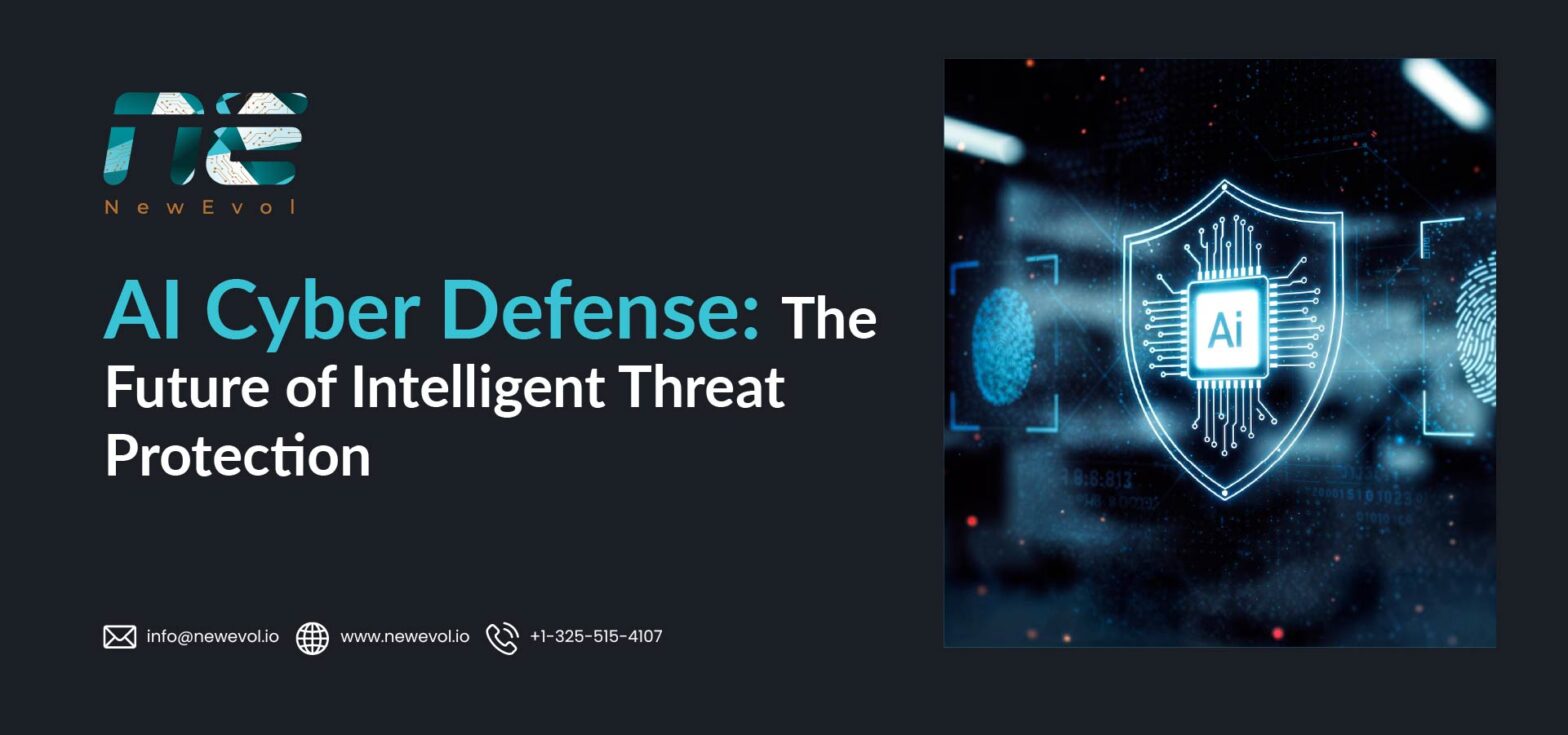 NewEvol

AI Cyber Defense: The Future of Intelligent Threat Protection

info@newevol.io www.newevol.io +1-325-515-4107

Ai